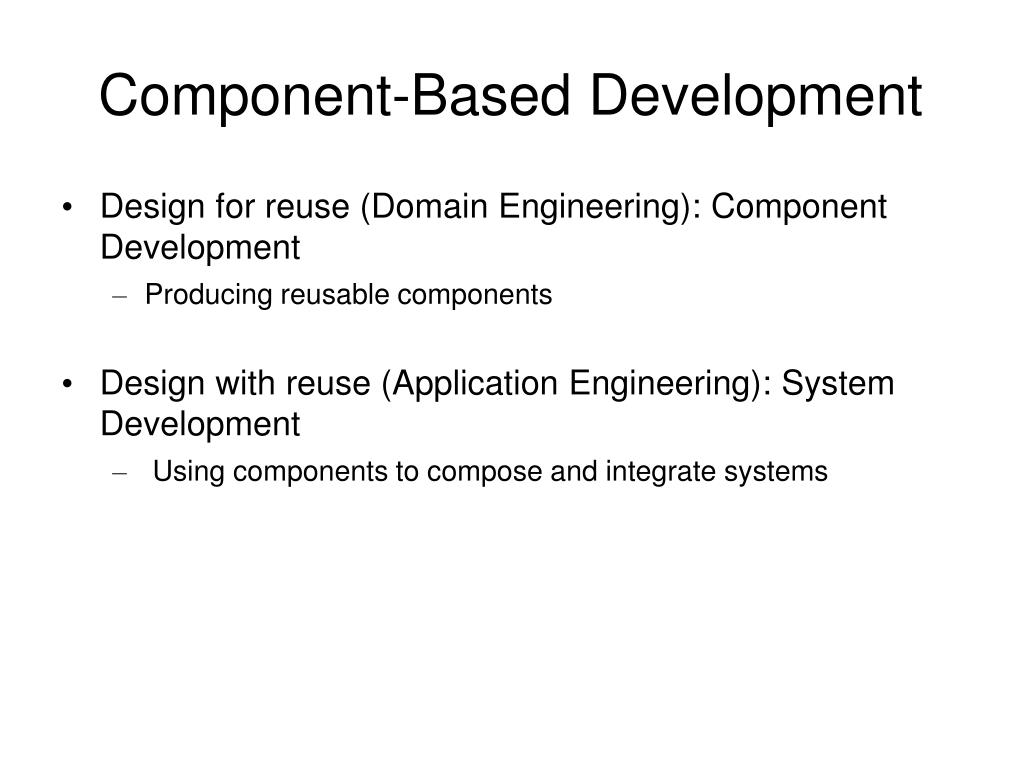 Component-Based Development

• Design for reuse (Domain Engineering): Component Development
  – Producing reusable components

• Design with reuse (Application Engineering): System Development
  – Using components to compose and integrate systems